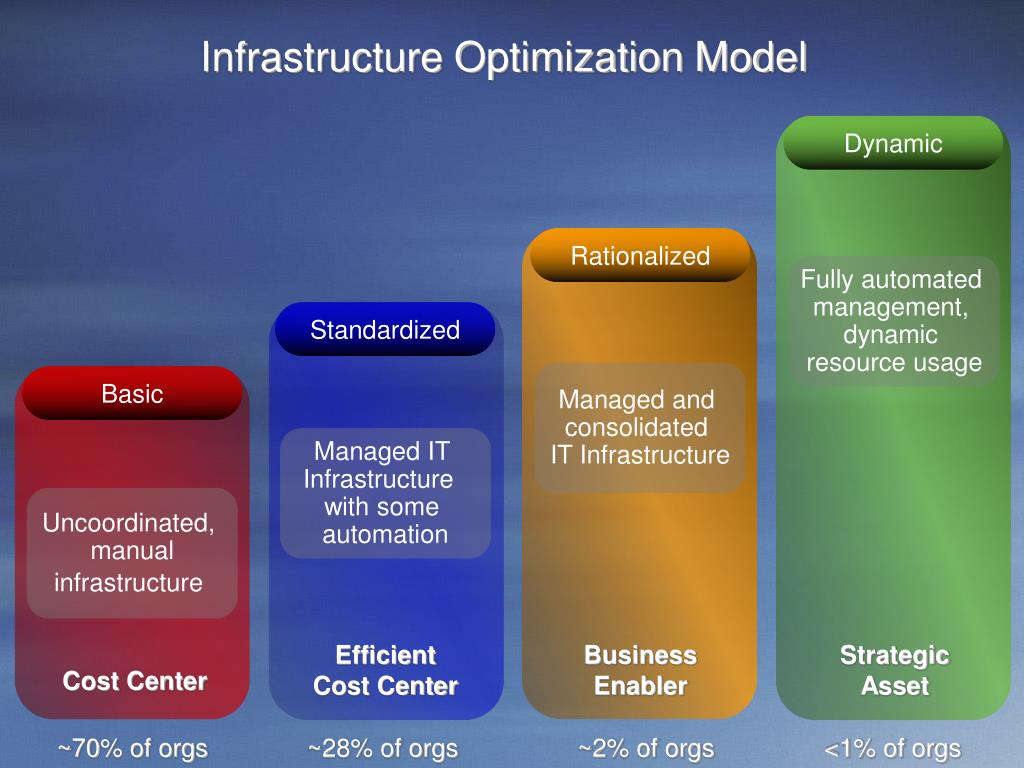 Infrastructure Optimization Model

Basic

Uncoordinated, manual infrastructure

Cost Center

~70% of orgs

Standardized

Managed IT Infrastructure with some automation

Efficient Cost Center

~28% of orgs

Rationalized

Managed and consolidated IT Infrastructure

Business Enabler

~2% of orgs

Dynamic

Fully automated management, dynamic resource usage

Strategic Asset

<1% of orgs